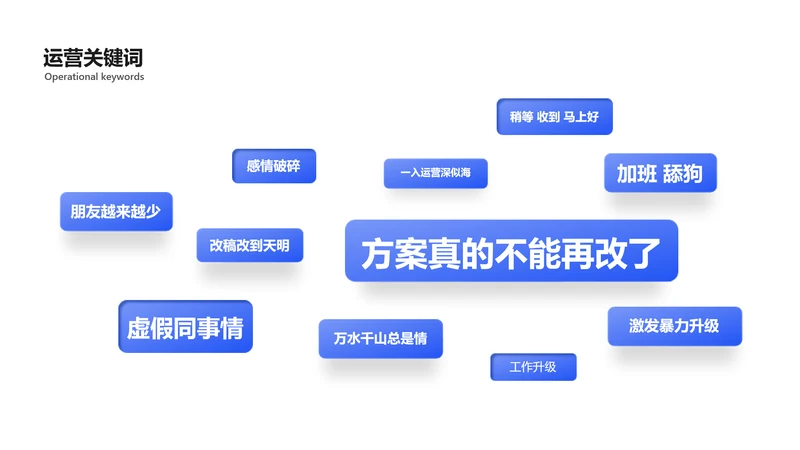 运营关键词
Operational keywords

稍等 收到 马上好

感情破碎

一入运营深似海

加班 舔狗

朋友越来越少

改稿改到天明

方案真的不能再改了

虚假同事情

万水千山总是情

激发暴力升级

工作升级